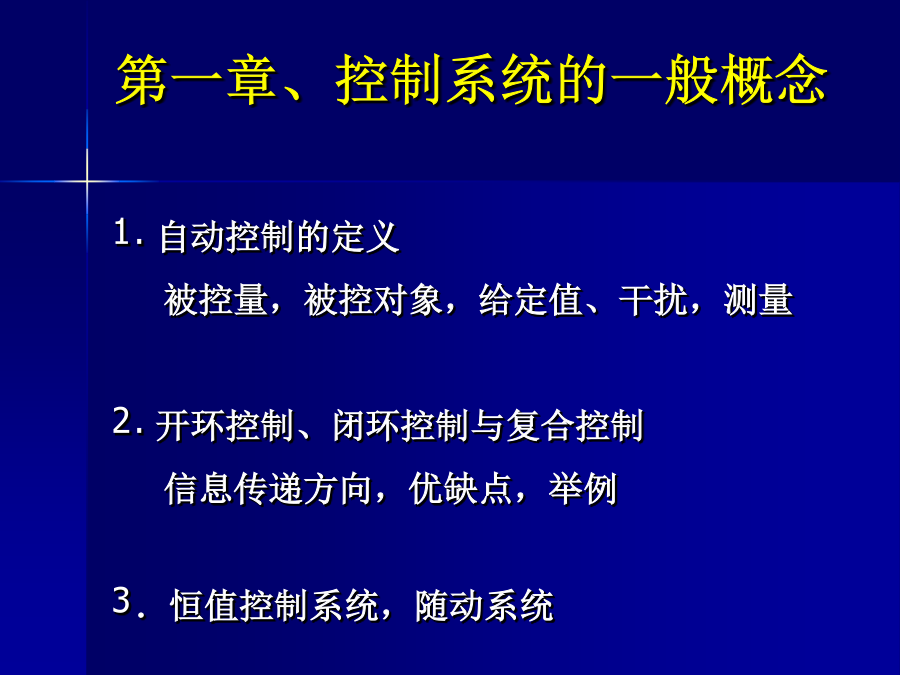 第一章、控制系统的一般概念

1. 自动控制的定义

被控量，被控对象，给定值、干扰，测量

2. 开环控制、闭环控制与复合控制

信息传递方向，优缺点，举例

3. 恒值控制系统，随动系统